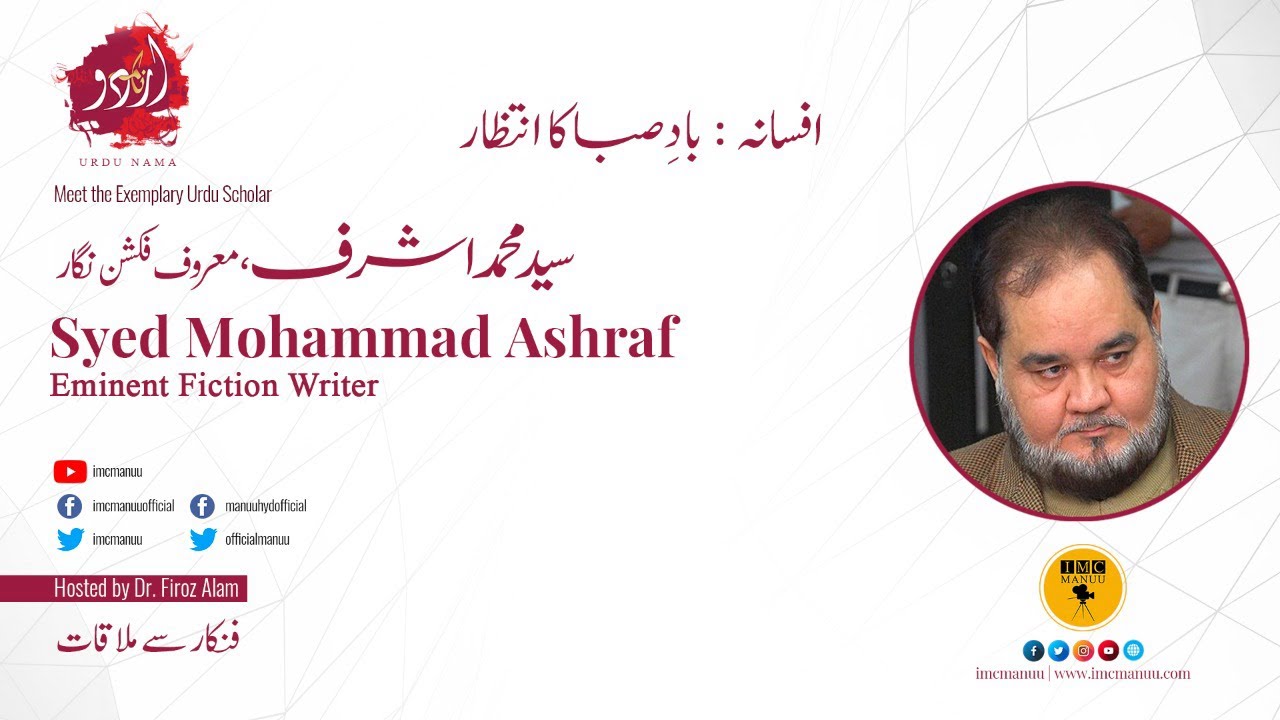 اردو
URDU NAMA
Meet the Exemplary Urdu Scholar

افسانہ : بادِ صبا کا انتظار

سید محمد اشرف، معروف فکشن نگار

Syed Mohammad Ashraf
Eminent Fiction Writer

imcmanuu
imcmanuuofficial
manuuhydofficial
imcmanuu
officialmanuu

Hosted by Dr. Firoz Alam

فنکار سے ملاقات

IMC
MANUU

imcmanuu | www.imcmanuu.com